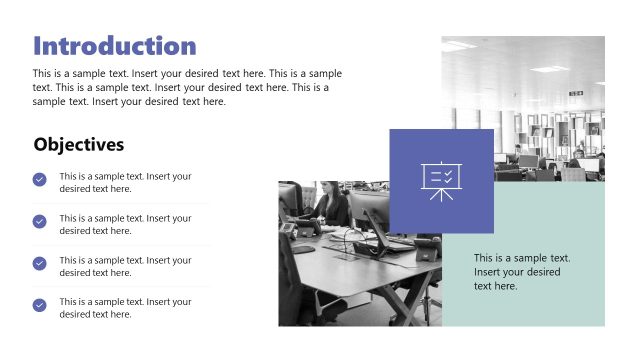 Introduction

This is a sample text. Insert your desired text here. This is a sample text. This is a sample text. Insert your desired text here. This is a sample text. Insert your desired text here.

Objectives

This is a sample text. Insert your desired text here.

This is a sample text. Insert your desired text here.

This is a sample text. Insert your desired text here.

This is a sample text. Insert your desired text here.

This is a sample text. Insert your desired text here.